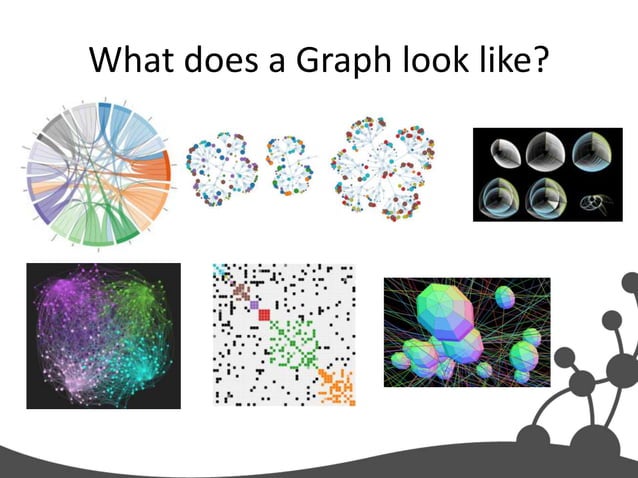 What does a Graph look like?